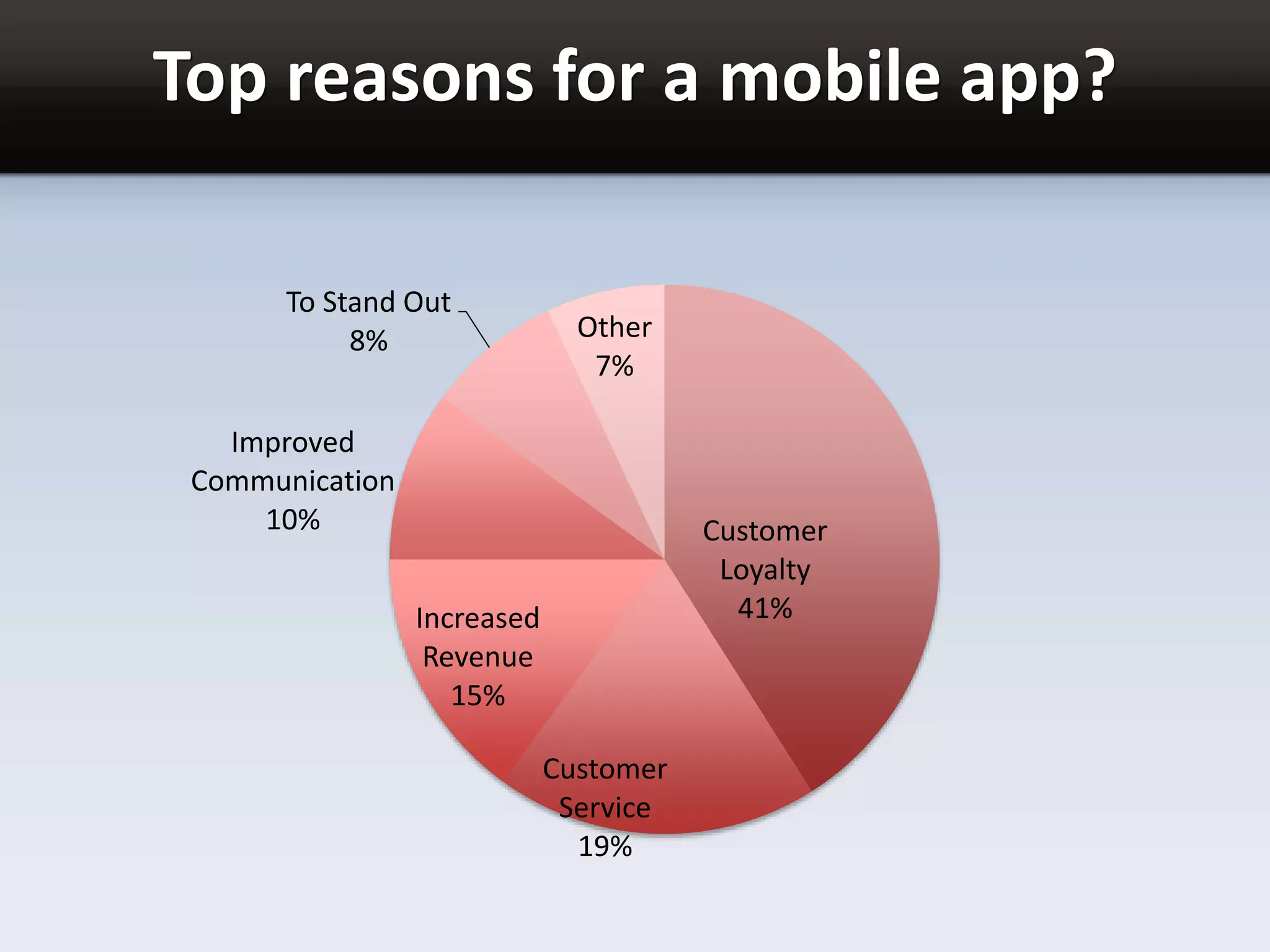 Top reasons for a mobile app?

To Stand Out
8%

Other
7%

Improved
Communication
10%

Customer
Loyalty
41%

Increased
Revenue
15%

Customer
Service
19%